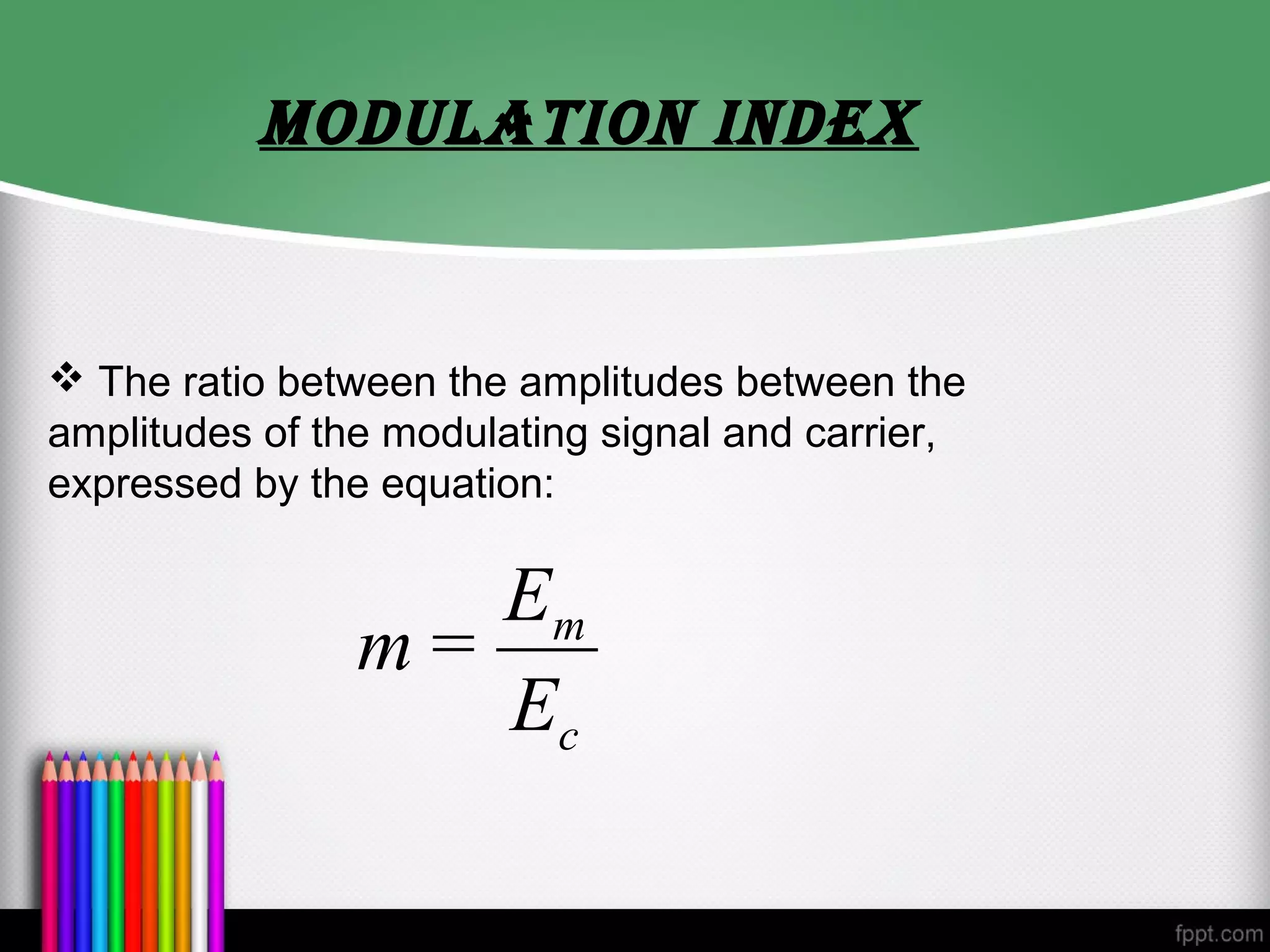 MODULATION INDEX

❖ The ratio between the amplitudes between the amplitudes of the modulating signal and carrier, expressed by the equation:

$m = \frac{E_m}{E_c}$

fppt.com